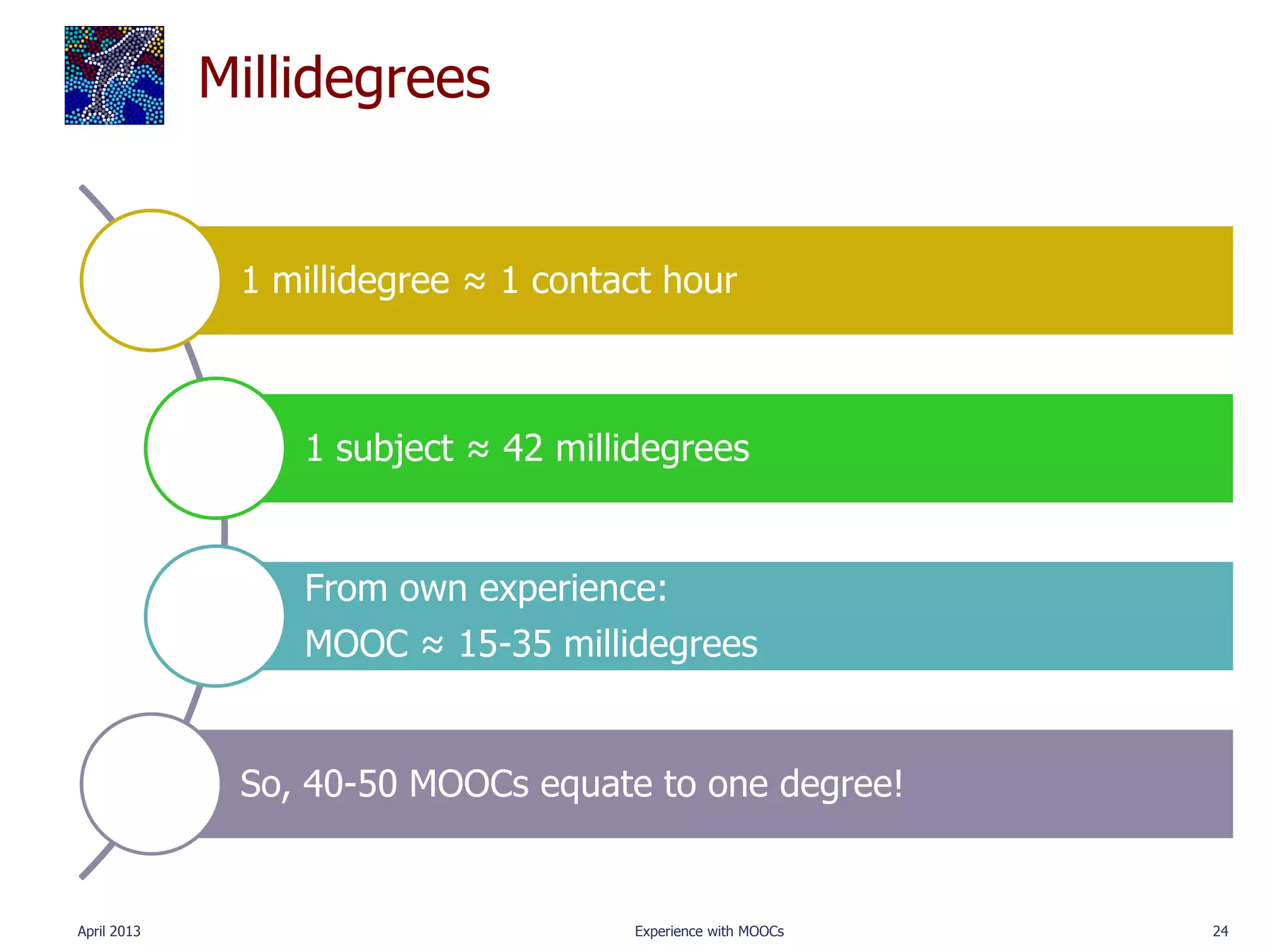 Millidegrees

1 millidegree ≈ 1 contact hour

1 subject ≈ 42 millidegrees

From own experience:
MOOC ≈ 15-35 millidegrees

So, 40-50 MOOCs equate to one degree!

April 2013

Experience with MOOCs

24